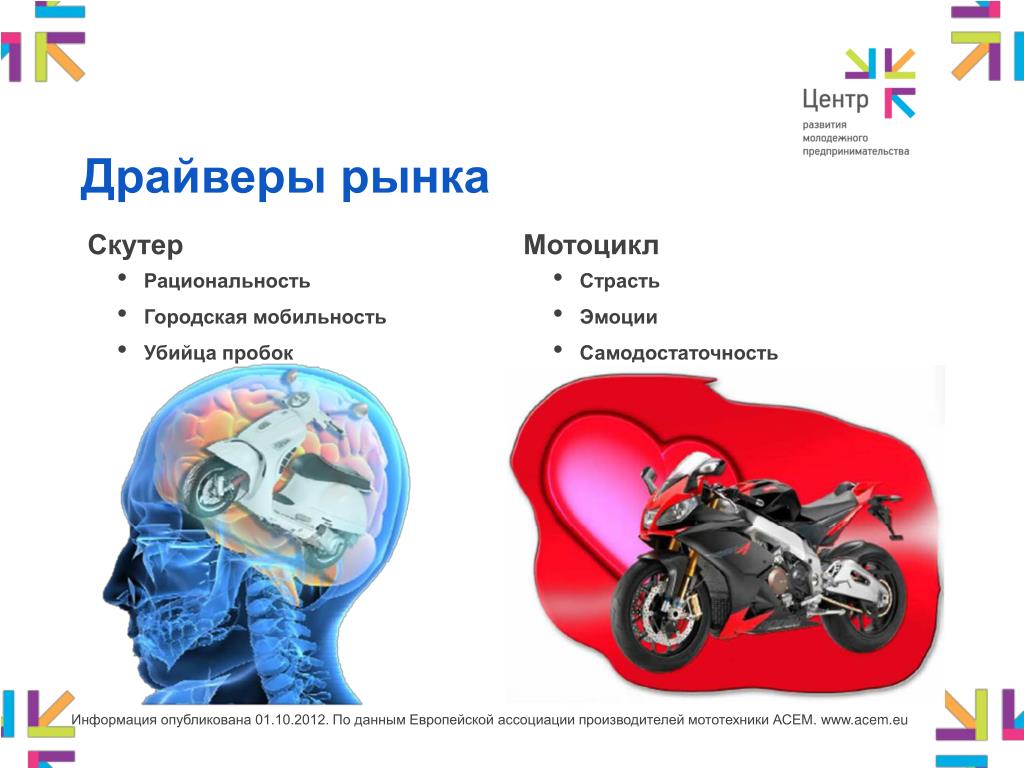 Центр
развития
молодежного
предпринимательства

Драйверы рынка

Скутер
• Рациональность
• Городская мобильность
• Убийца пробок

Мотоцикл
• Страсть
• Эмоции
• Самодостаточность

Информация опубликована 01.10.2012. По данным Европейской ассоциации производителей мототехники ACEM. www.acem.eu